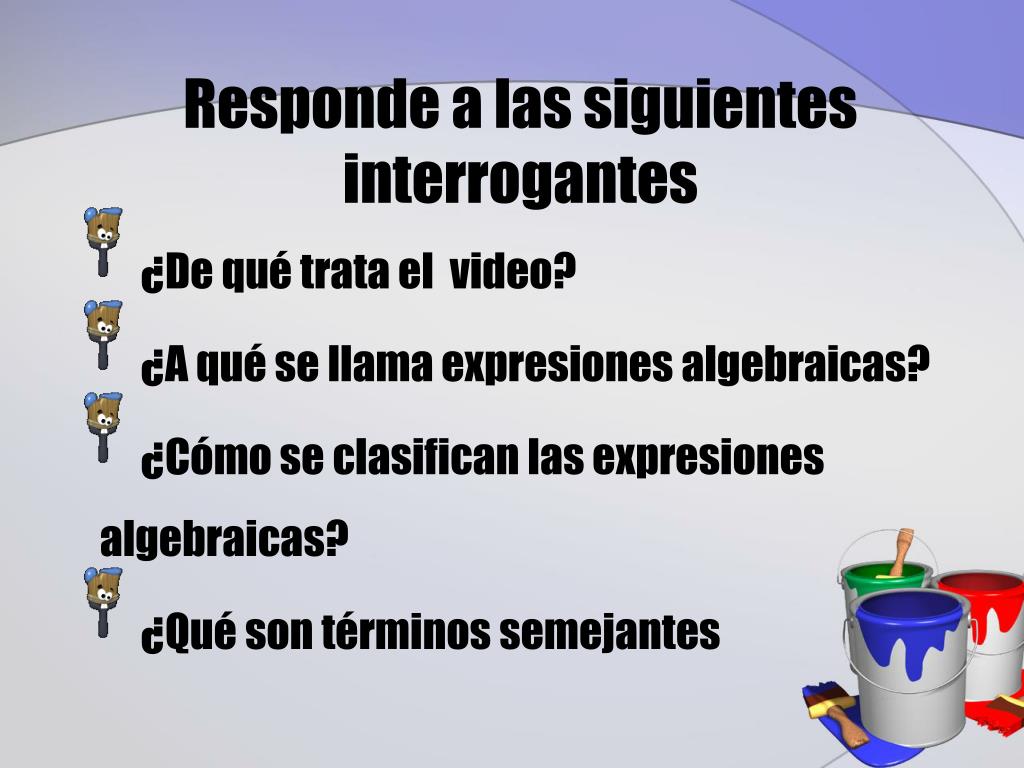 Responde a las siguientes interrogantes

¿De qué trata el  video?

¿A qué se llama expresiones algebraicas?

¿Cómo se clasifican las expresiones algebraicas?

¿Qué son términos semejantes